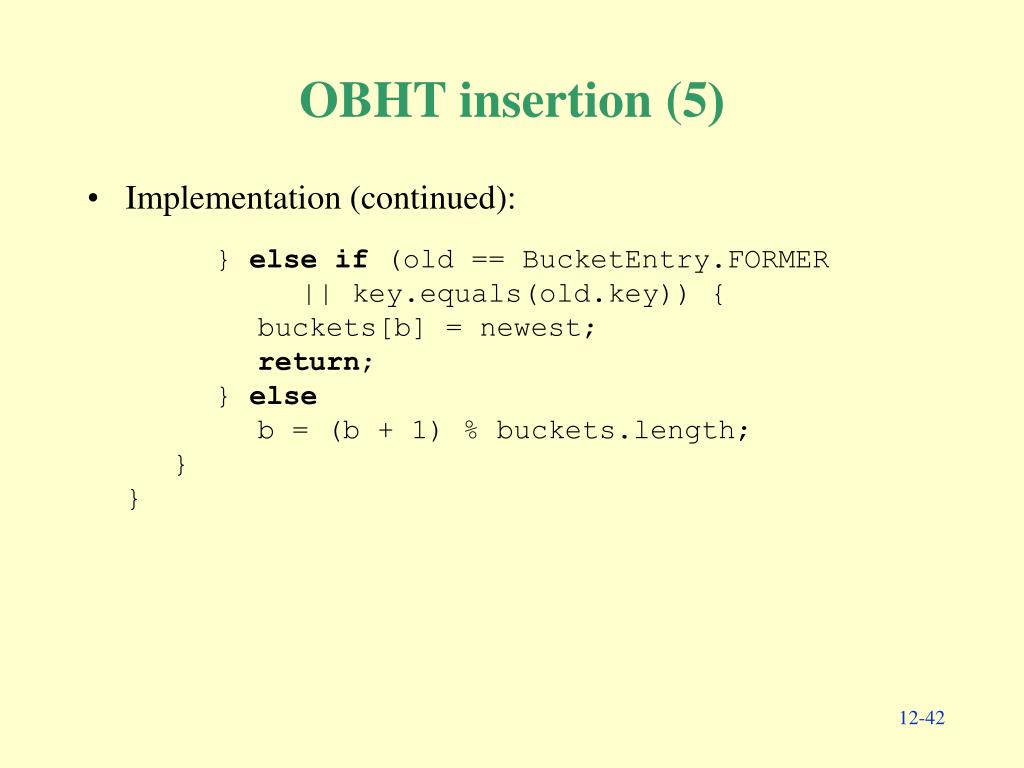 OBHT insertion (5)

• Implementation (continued):

} else if (old == BucketEntry.FORMER
|| key.equals(old.key)) {
buckets[b] = newest;
return;
} else
b = (b + 1) % buckets.length;
}
}

12-42